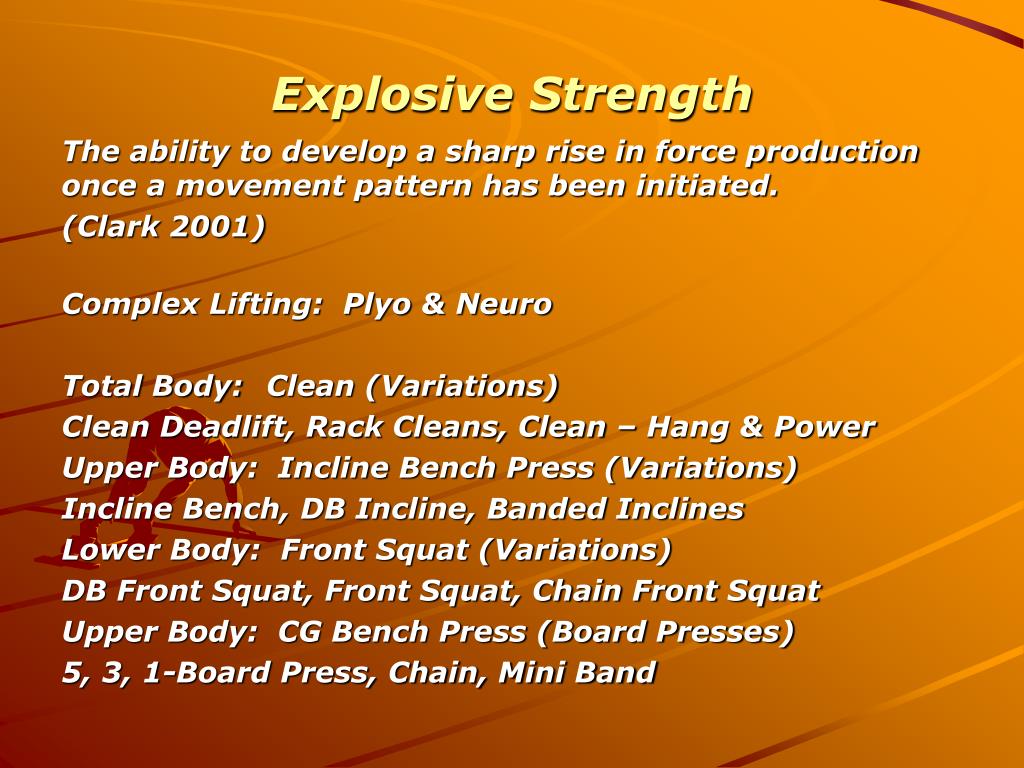 Explosive Strength

The ability to develop a sharp rise in force production once a movement pattern has been initiated.
(Clark 2001)

Complex Lifting: Plyo & Neuro

Total Body: Clean (Variations)
Clean Deadlift, Rack Cleans, Clean – Hang & Power
Upper Body: Incline Bench Press (Variations)
Incline Bench, DB Incline, Banded Inclines
Lower Body: Front Squat (Variations)
DB Front Squat, Front Squat, Chain Front Squat
Upper Body: CG Bench Press (Board Presses)
5, 3, 1-Board Press, Chain, Mini Band